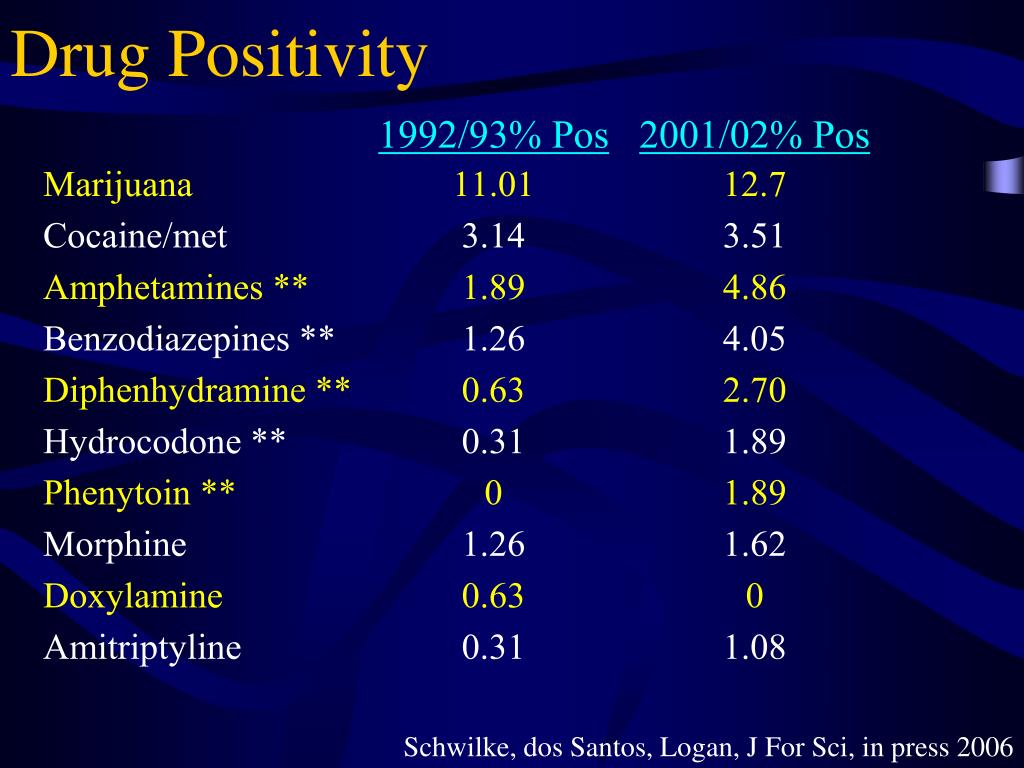 Drug Positivity

| | 1992/93% Pos | 2001/02% Pos |
|---|---|---|
| Marijuana | 11.01 | 12.7 |
| Cocaine/met | 3.14 | 3.51 |
| Amphetamines ** | 1.89 | 4.86 |
| Benzodiazepines ** | 1.26 | 4.05 |
| Diphenhydramine ** | 0.63 | 2.70 |
| Hydrocodone ** | 0.31 | 1.89 |
| Phenytoin ** | 0 | 1.89 |
| Morphine | 1.26 | 1.62 |
| Doxylamine | 0.63 | 0 |
| Amitriptyline | 0.31 | 1.08 |

Schwilke, dos Santos, Logan, J For Sci, in press 2006